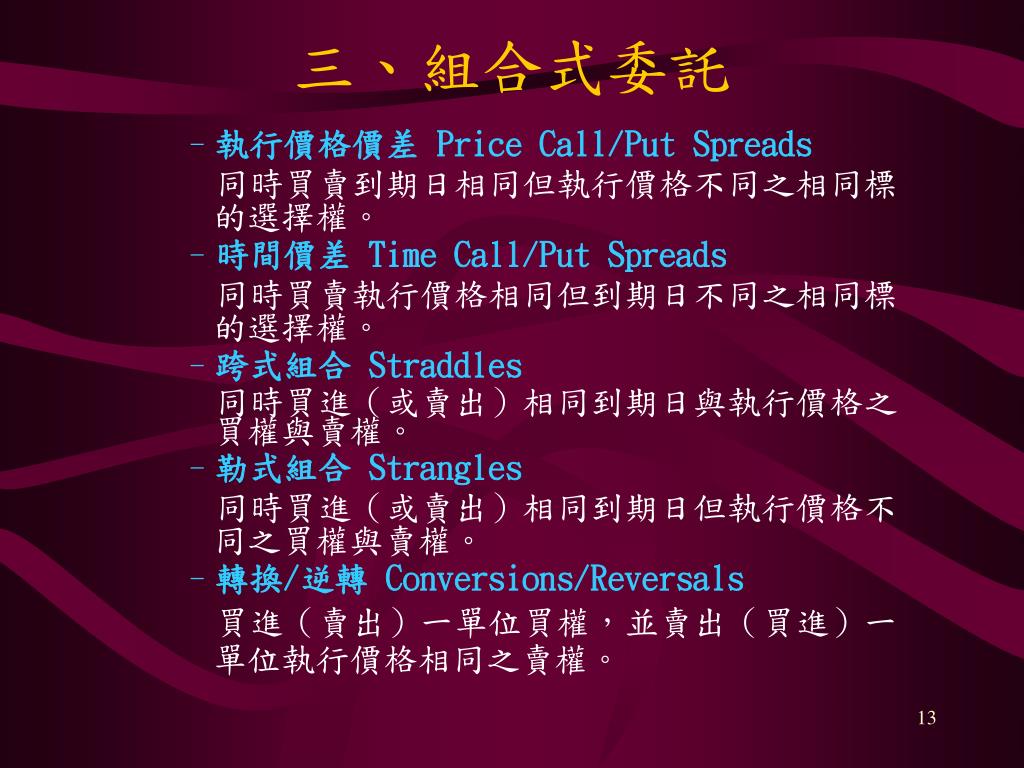 三、組合式委託

– 執行價格價差 Price Call/Put Spreads
同時買賣到期日相同但執行價格不同之相同標的選擇權。

– 時間價差 Time Call/Put Spreads
同時買賣執行價格相同但到期日不同之相同標的選擇權。

– 跨式組合 Straddles
同時買進（或賣出）相同到期日與執行價格之買權與賣權。

– 勒式組合 Strangles
同時買進（或賣出）相同到期日但執行價格不同之買權與賣權。

– 轉換/逆轉 Conversions/Reversals
買進（賣出）一單位買權，並賣出（買進）一單位執行價格相同之賣權。

13